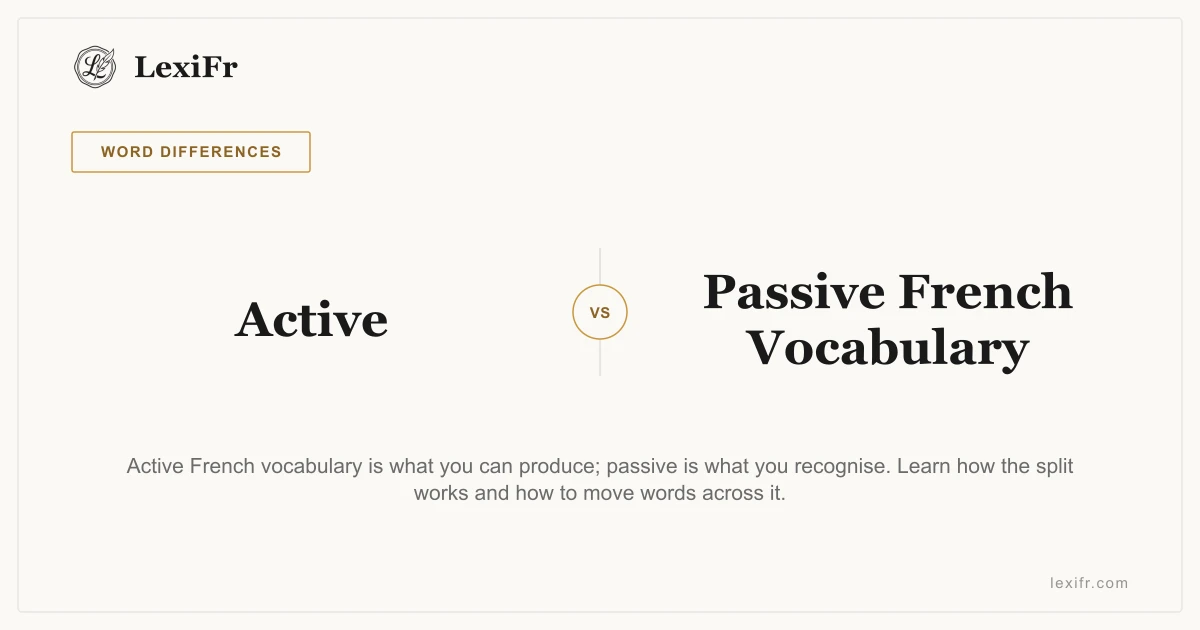 LexiFr

WORD DIFFERENCES

Active

VS

Passive French Vocabulary

Active French vocabulary is what you can produce; passive is what you recognise. Learn how the split works and how to move words across it.

lexifr.com